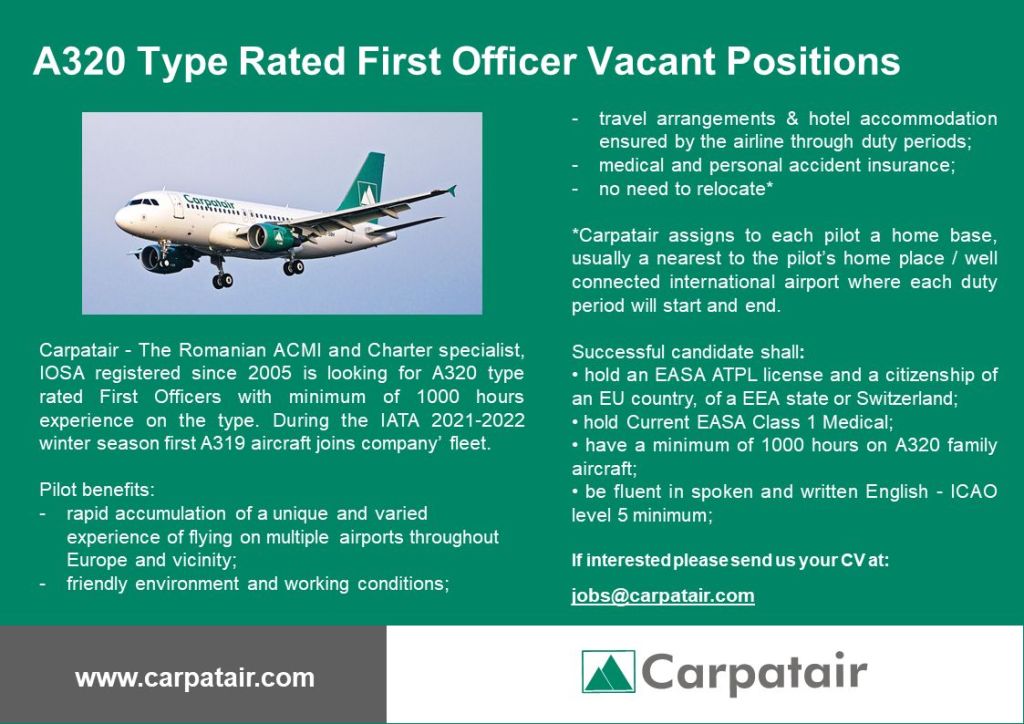 A320 Type Rated First Officer Vacant Positions

Carpatair

Carpatair - The Romanian ACMI and Charter specialist, IOSA registered since 2005 is looking for A320 type rated First Officers with minimum of 1000 hours experience on the type. During the IATA 2021-2022 winter season first A319 aircraft joins company' fleet.

Pilot benefits:
- rapid accumulation of a unique and varied experience of flying on multiple airports throughout Europe and vicinity;
- friendly environment and working conditions;
- travel arrangements & hotel accommodation ensured by the airline through duty periods;
- medical and personal accident insurance;
- no need to relocate*

*Carpatair assigns to each pilot a home base, usually a nearest to the pilot's home place / well connected international airport where each duty period will start and end.

Successful candidate shall:
• hold an EASA ATPL license and a citizenship of an EU country, of a EEA state or Switzerland;
• hold Current EASA Class 1 Medical;
• have a minimum of 1000 hours on A320 family aircraft;
• be fluent in spoken and written English - ICAO level 5 minimum;

If interested please send us your CV at:

jobs@carpatair.com

www.carpatair.com

Carpatair